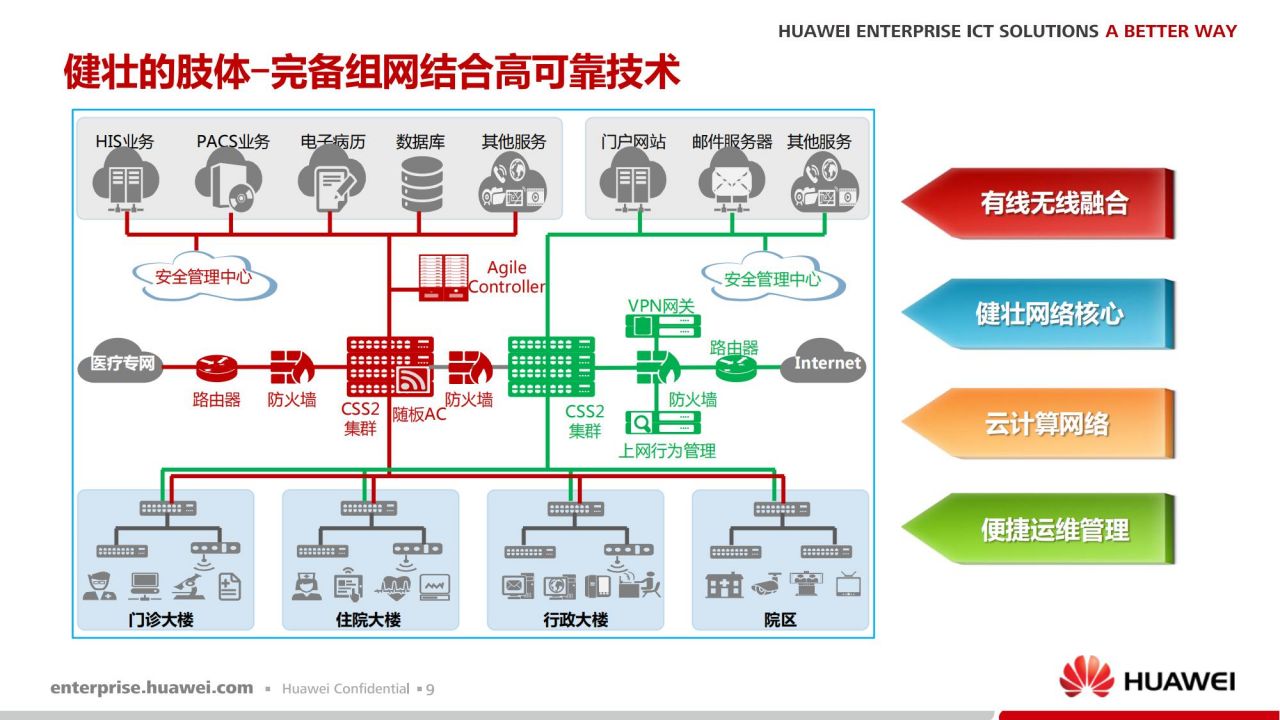 HUAWEI ENTERPRISE ICT SOLUTIONS A BETTER WAY

健壮的肢体-完备组网结合高可靠技术

HIS业务 PACS业务 电子病历 数据库 其他服务

门户网站 邮件服务器 其他服务

安全管理中心

Agile Controller

安全管理中心

VPN网关

医疗专网

路由器 防火墙

CSS2 集群

随板AC

防火墙

CSS2 集群

防火墙

路由器

Internet

上网行为管理

门诊大楼

住院大楼

行政大楼

院区

有线无线融合

健壮网络核心

云计算网络

便捷运维管理

enterprise.huawei.com ▪ Huawei Confidential ▪ 9

HUAWEI